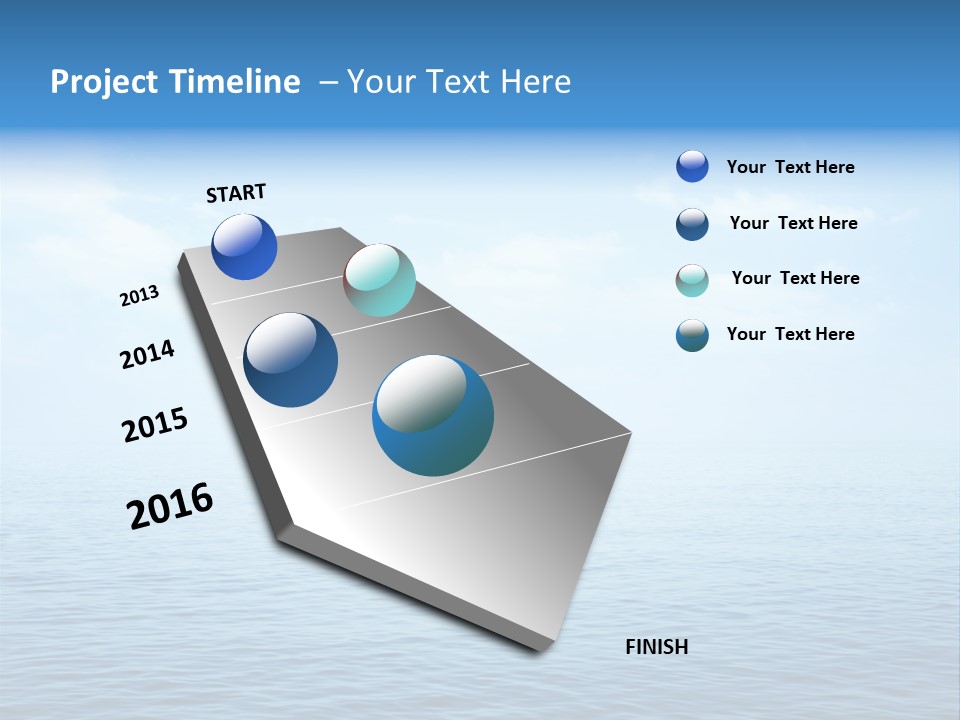 Project Timeline – Your Text Here

START

2013

2014

2015

2016

FINISH

Your Text Here

Your Text Here

Your Text Here

Your Text Here